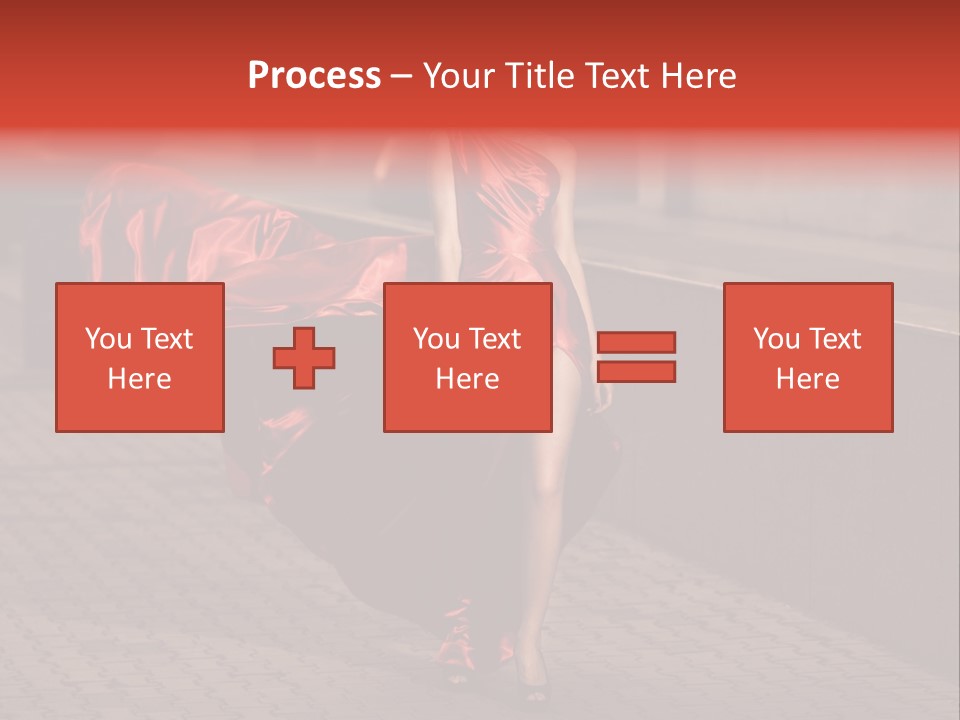 Process – Your Title Text Here

You Text Here

You Text Here

You Text Here